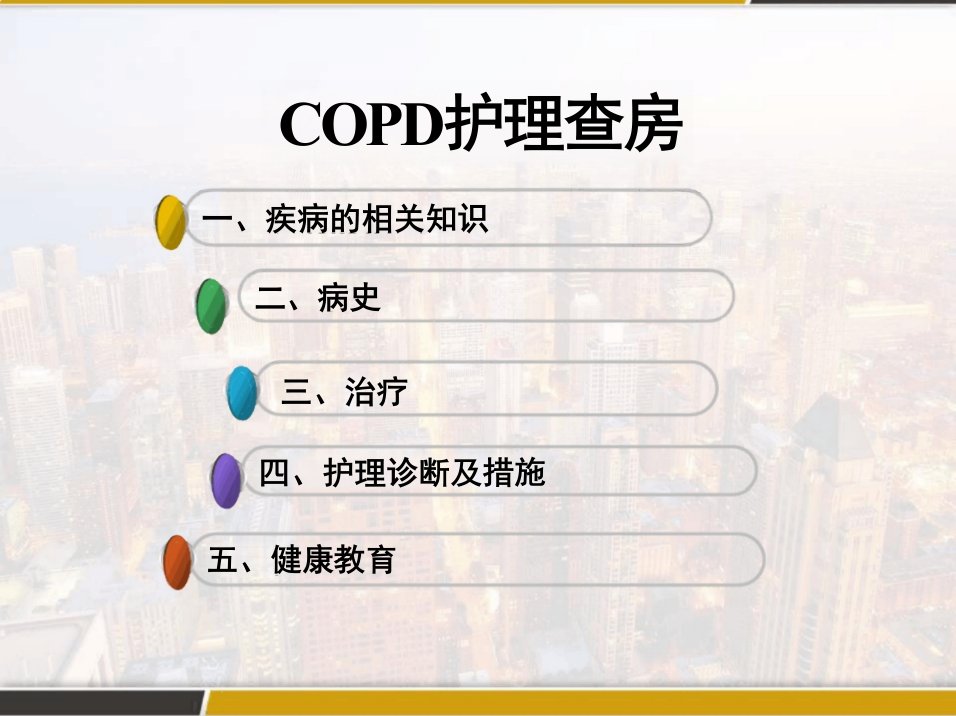 COPD护理查房

一、疾病的相关知识

二、病史

三、治疗

四、护理诊断及措施

五、健康教育